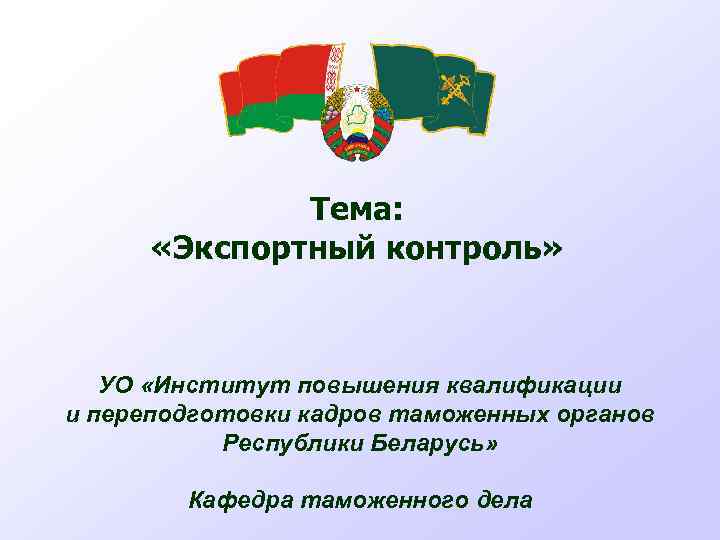 Тема:
«Экспортный контроль»

УО «Институт повышения квалификации и переподготовки кадров таможенных органов Республики Беларусь»

Кафедра таможенного дела